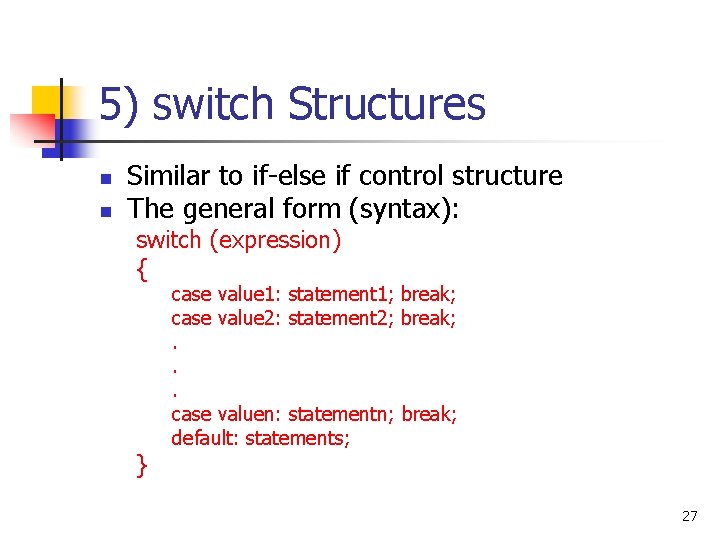 5) switch Structures

- Similar to if-else if control structure
- The general form (syntax):

switch (expression)
{
case value1: statement1; break;
case value2: statement2; break;
.
.
.
case valuen: statementn; break;
default: statements;
}

27